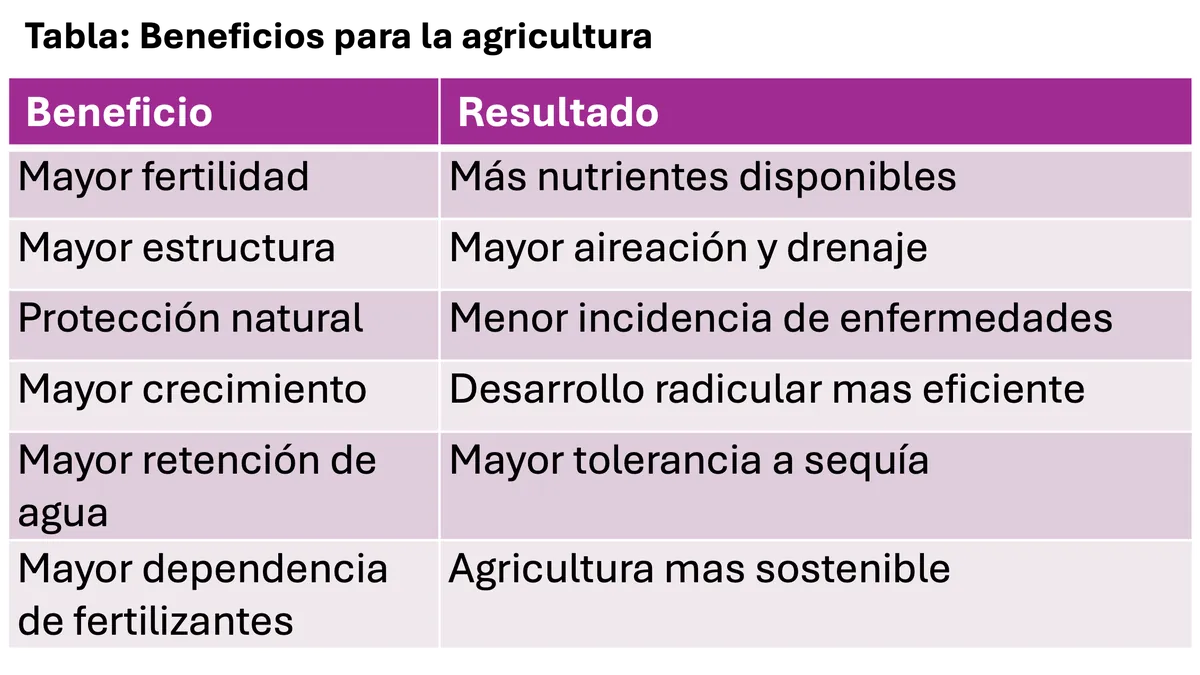 Tabla: Beneficios para la agricultura

| Beneficio | Resultado |
|---|---|
| Mayor fertilidad | Más nutrientes disponibles |
| Mayor estructura | Mayor aireación y drenaje |
| Protección natural | Menor incidencia de enfermedades |
| Mayor crecimiento | Desarrollo radicular mas eficiente |
| Mayor retención de agua | Mayor tolerancia a sequía |
| Mayor dependencia de fertilizantes | Agricultura mas sostenible |